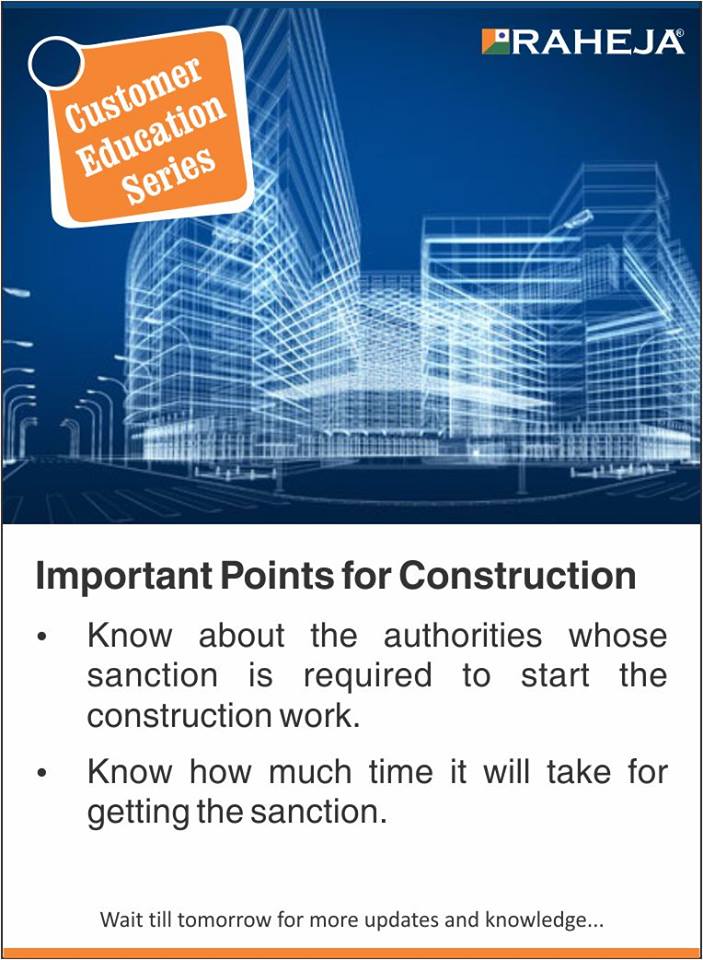 Customer Education Series

RAHEJA®

Important Points for Construction

• Know about the authorities whose sanction is required to start the construction work.

• Know how much time it will take for getting the sanction.

Wait till tomorrow for more updates and knowledge...